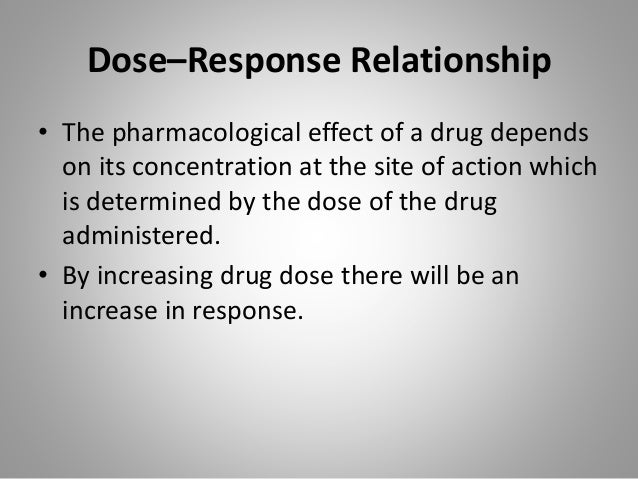 Dose–Response Relationship

• The pharmacological effect of a drug depends on its concentration at the site of action which is determined by the dose of the drug administered.

• By increasing drug dose there will be an increase in response.